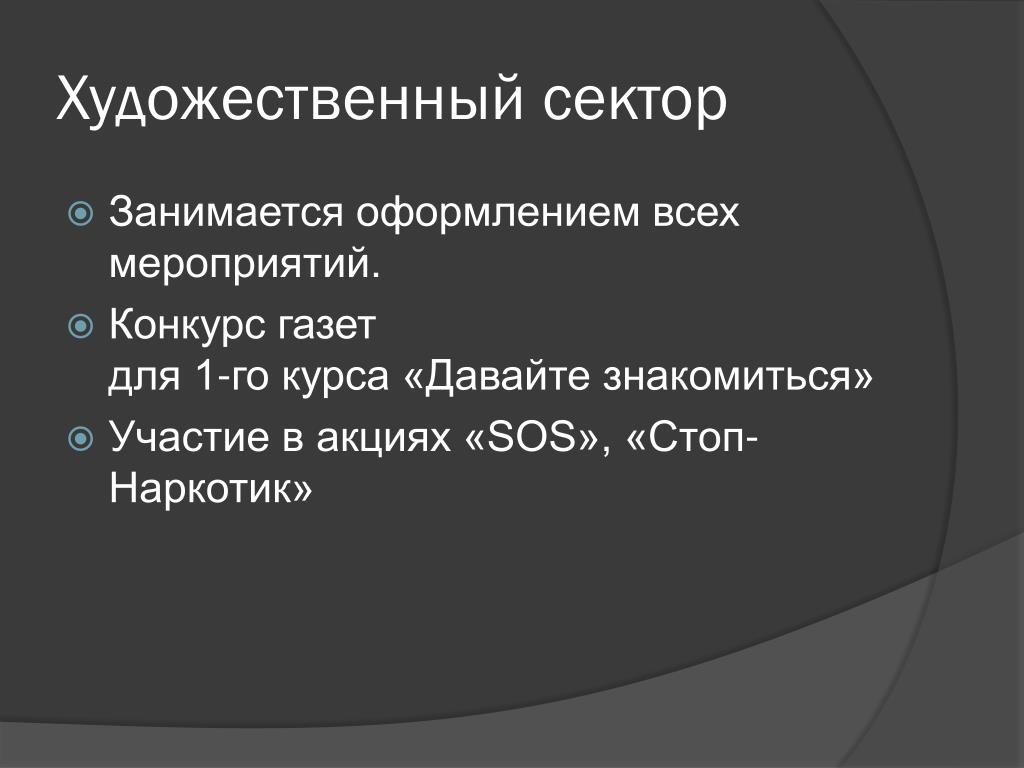 Художественный сектор

Занимается оформлением всех мероприятий.

Конкурс газет
для 1-го курса «Давайте знакомиться»

Участие в акциях «SOS», «Стоп-Наркотик»